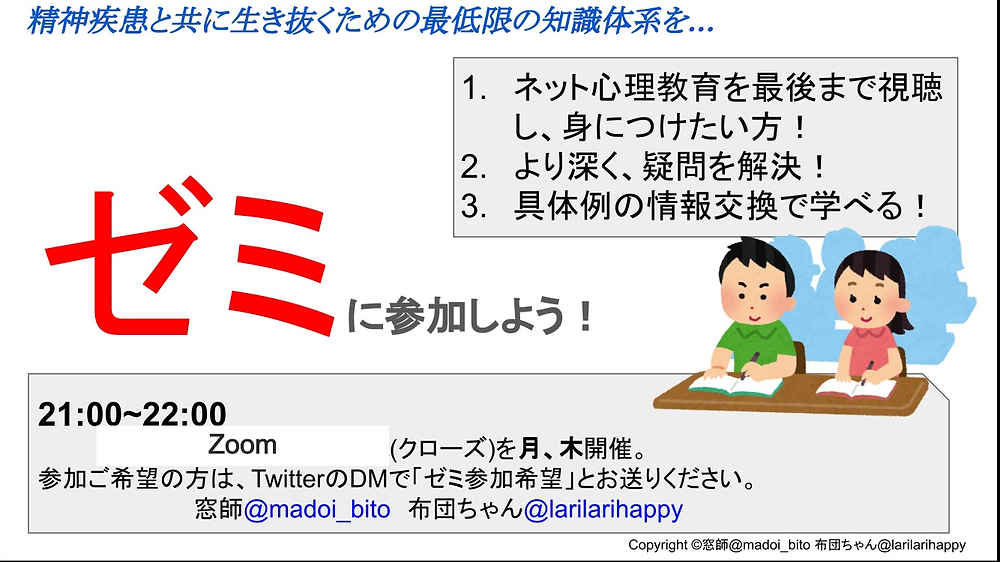 精神疾患と共に生き抜くための最低限の知識体系を...

1. ネット心理教育を最後まで視聴し、身につけたい方！
2. より深く、疑問を解決！
3. 具体例の情報交換で学べる！

ゼミに参加しよう！

21:00~22:00
Zoom (クローズ)を月、木開催。
参加ご希望の方は、TwitterのDMで「ゼミ参加希望」とお送りください。
窓師@madoi_bito 布団ちゃん@larilarihappy

Copyright ©窓師@madoi_bito 布団ちゃん@larilarihappy